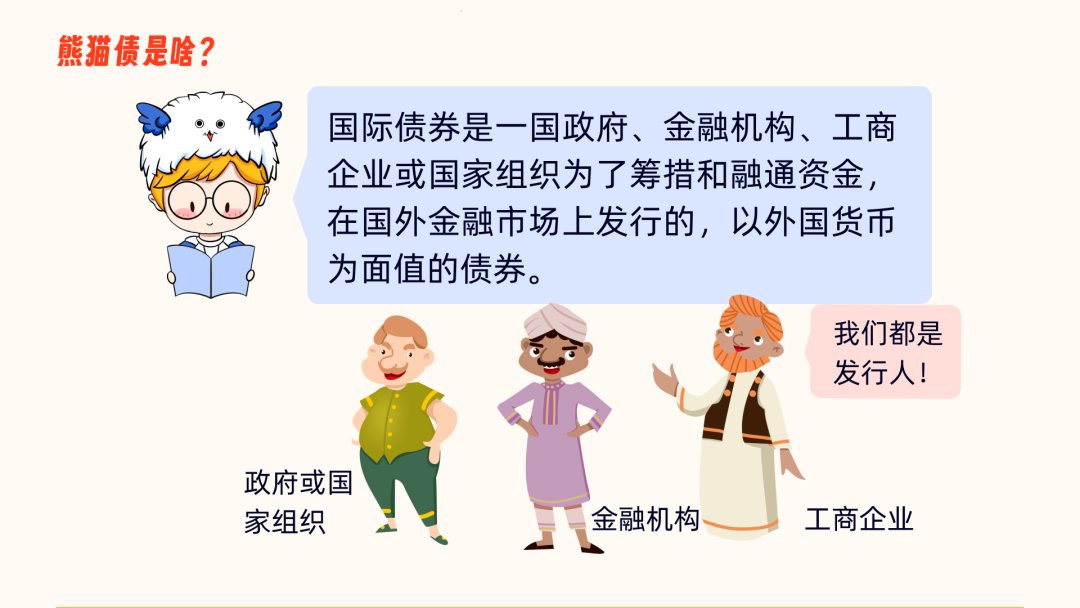 熊猫债是啥？

国际债券是一国政府、金融机构、工商企业或国家组织为了筹措和融通资金，在国外金融市场上发行的，以外国货币为面值的债券。

我们都是发行人！

政府或国家组织

金融机构

工商企业